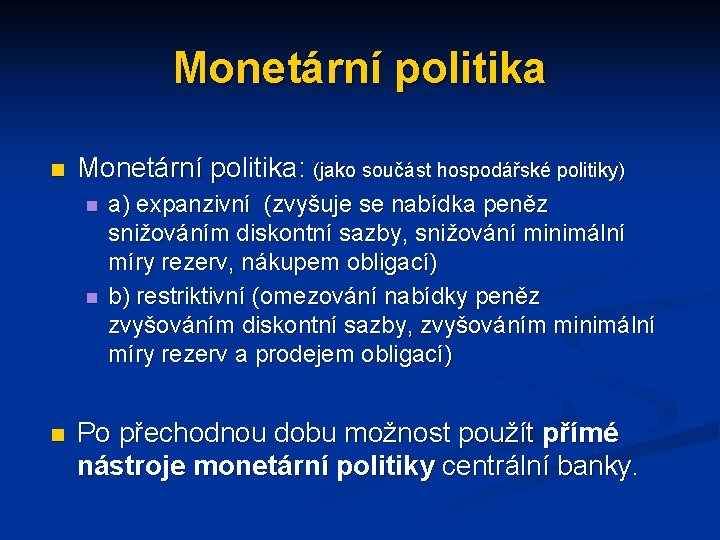 Monetární politika

Monetární politika: (jako součást hospodářské politiky)

a) expanzivní (zvyšuje se nabídka peněz snižováním diskontní sazby, snižování minimální míry rezerv, nákupem obligací)

b) restriktivní (omezování nabídky peněz zvyšováním diskontní sazby, zvyšováním minimální míry rezerv a prodejem obligací)

Po přechodnou dobu možnost použít přímé nástroje monetární politiky centrální banky.